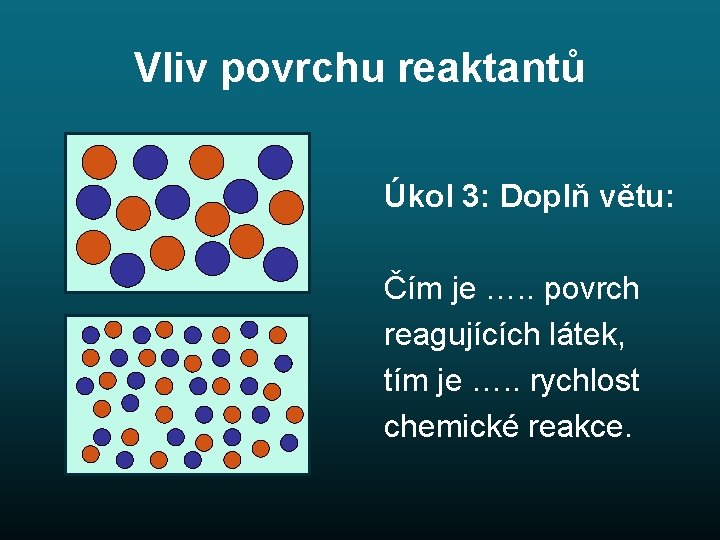 Vliv povrchu reaktantů

Úkol 3: Doplň větu:

Čím je ….. povrch reagujících látek, tím je ….. rychlost chemické reakce.